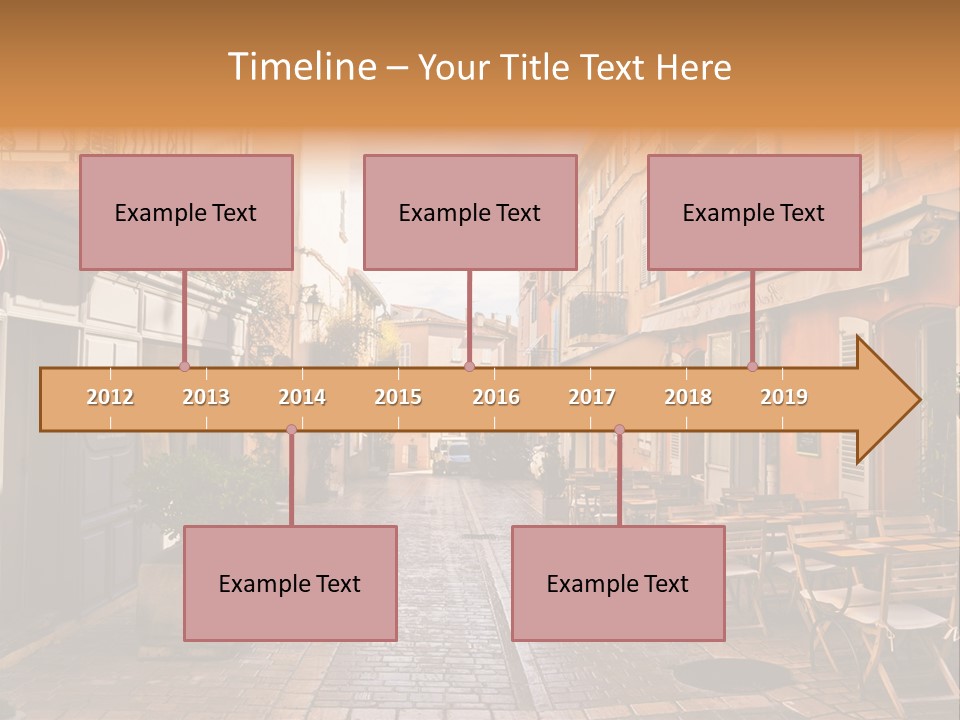 Timeline – Your Title Text Here

Example Text

Example Text

Example Text

2012 2013 2014 2015 2016 2017 2018 2019

Example Text

Example Text